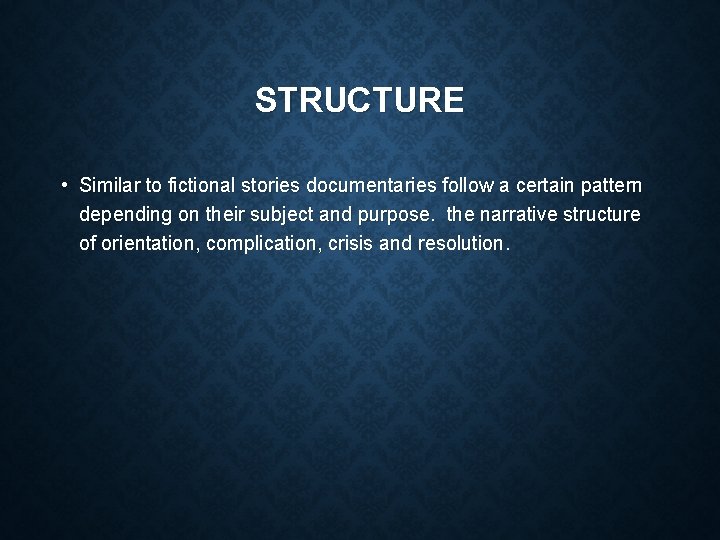 STRUCTURE

• Similar to fictional stories documentaries follow a certain pattern depending on their subject and purpose.  the narrative structure of orientation, complication, crisis and resolution.